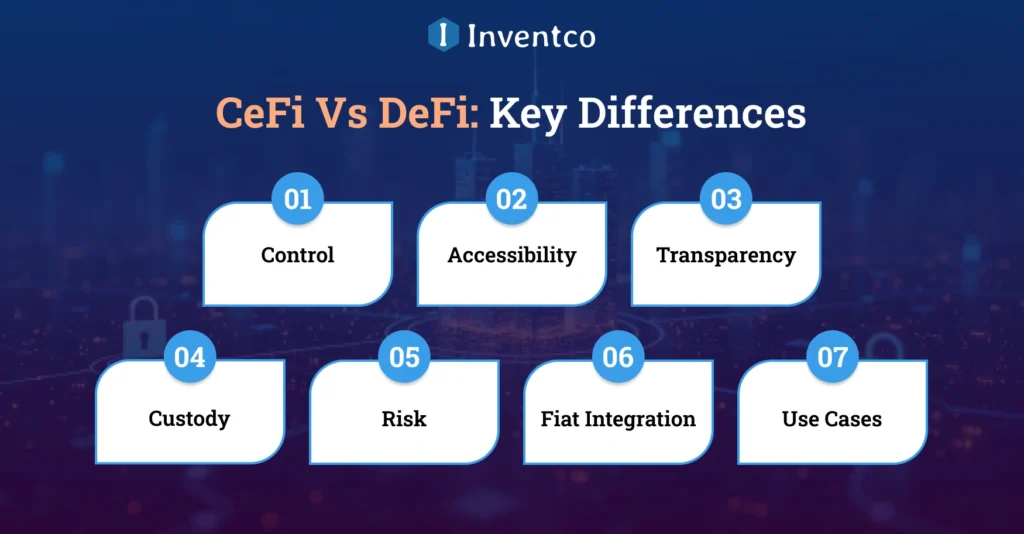 Inventco

CeFi Vs DeFi: Key Differences

01
Control

02
Accessibility

03
Transparency

04
Custody

05
Risk

06
Fiat Integration

07
Use Cases